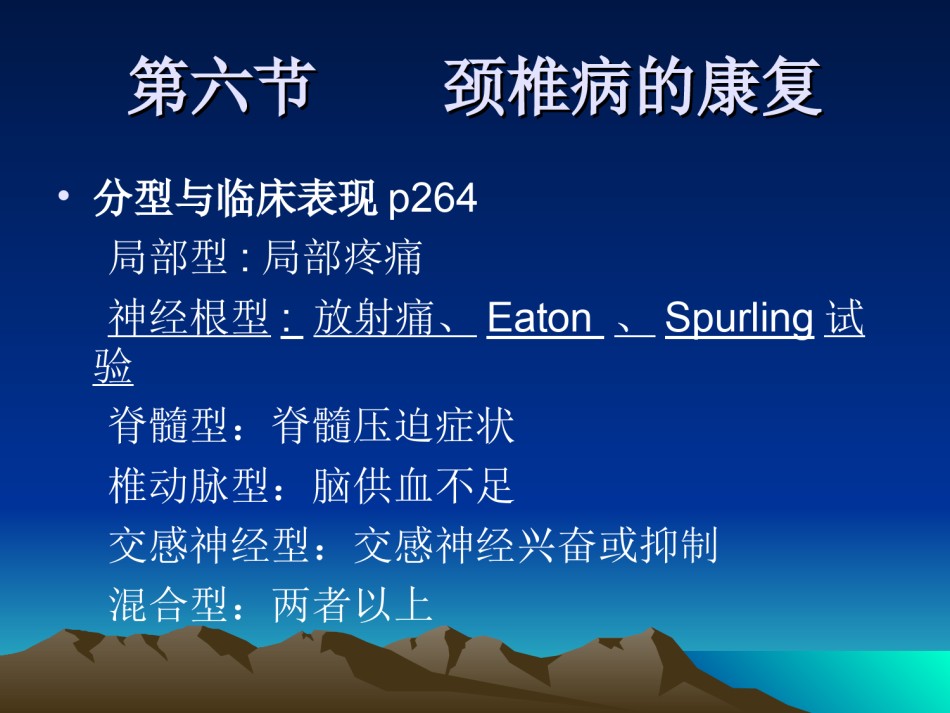 第六节　　颈椎病的康复

• 分型与临床表现 p264

局部型 : 局部疼痛

神经根型 : 放射痛、 Eaton 、 Spurling 试验

脊髓型：脊髓压迫症状

椎动脉型：脑供血不足

交感神经型：交感神经兴奋或抑制

混合型：两者以上